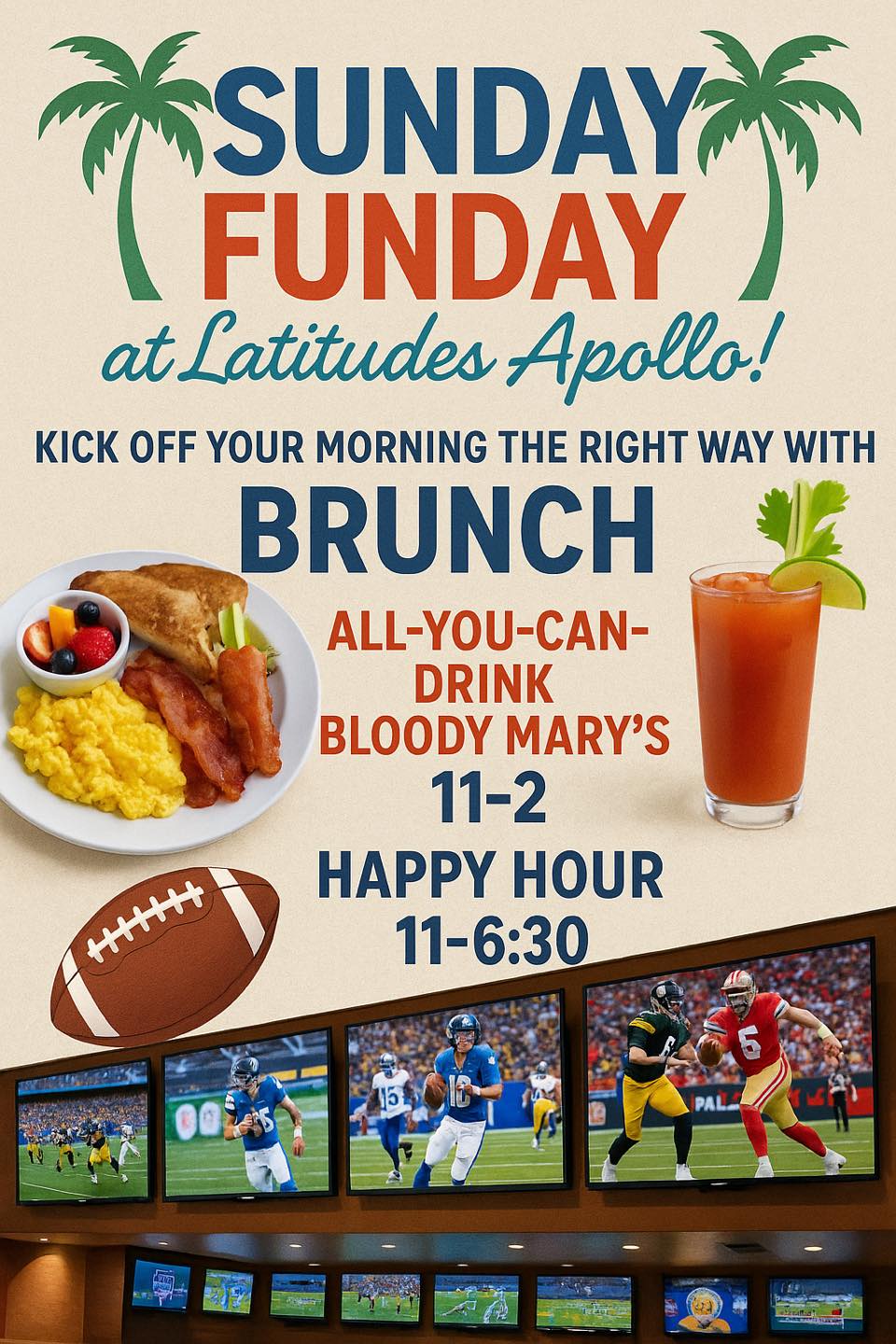 SUNDAY FUNDAY

at Latitudes Apollo!

KICK OFF YOUR MORNING THE RIGHT WAY WITH

BRUNCH

ALL-YOU-CAN-DRINK BLOODY MARY'S

11-2

HAPPY HOUR

11-6:30